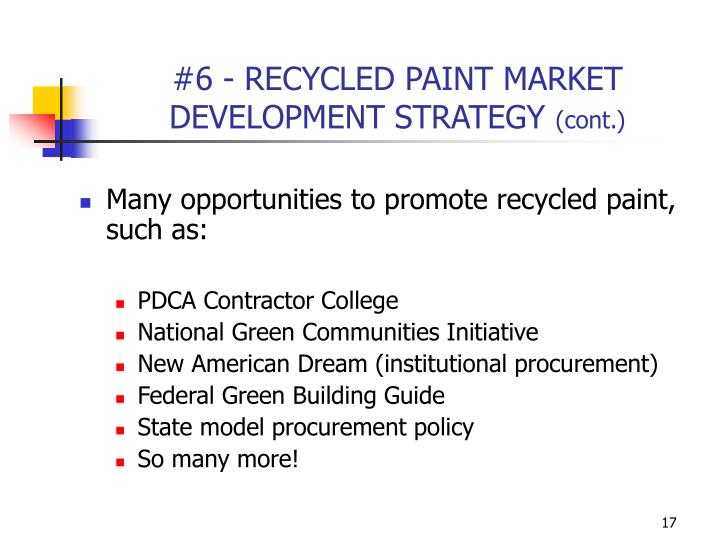 #6 - RECYCLED PAINT MARKET DEVELOPMENT STRATEGY (cont.)

Many opportunities to promote recycled paint, such as:

PDCA Contractor College
National Green Communities Initiative
New American Dream (institutional procurement)
Federal Green Building Guide
State model procurement policy
So many more!

17